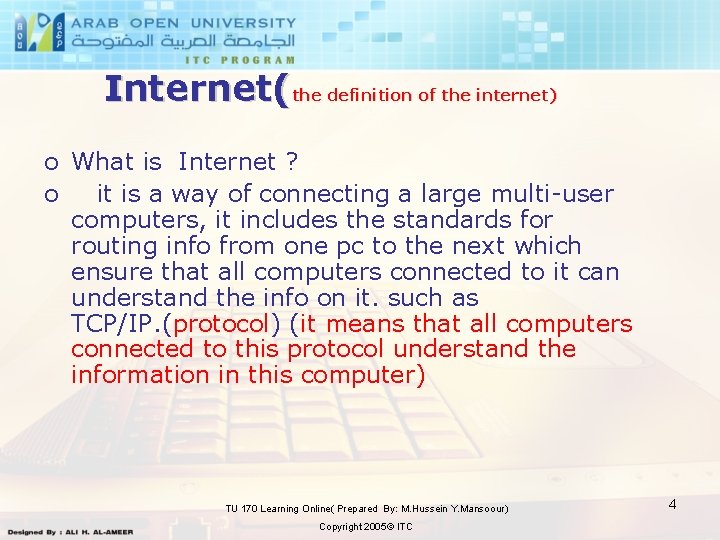 ARAB OPEN UNIVERSITY
الجامعة العربية المفتوحة
ITC PROGRAM

Internet(the definition of the internet)

o What is Internet ?

o it is a way of connecting a large multi-user computers, it includes the standards for routing info from one pc to the next which ensure that all computers connected to it can understand the info on it. such as TCP/IP.(protocol) (it means that all computers connected to this protocol understand the information in this computer)

TU 170 Learning Online( Prepared By: M.Hussein Y.Mansoour)

4

Designed By : ALI H. AL-AMEER

Copyright 2005© ITC